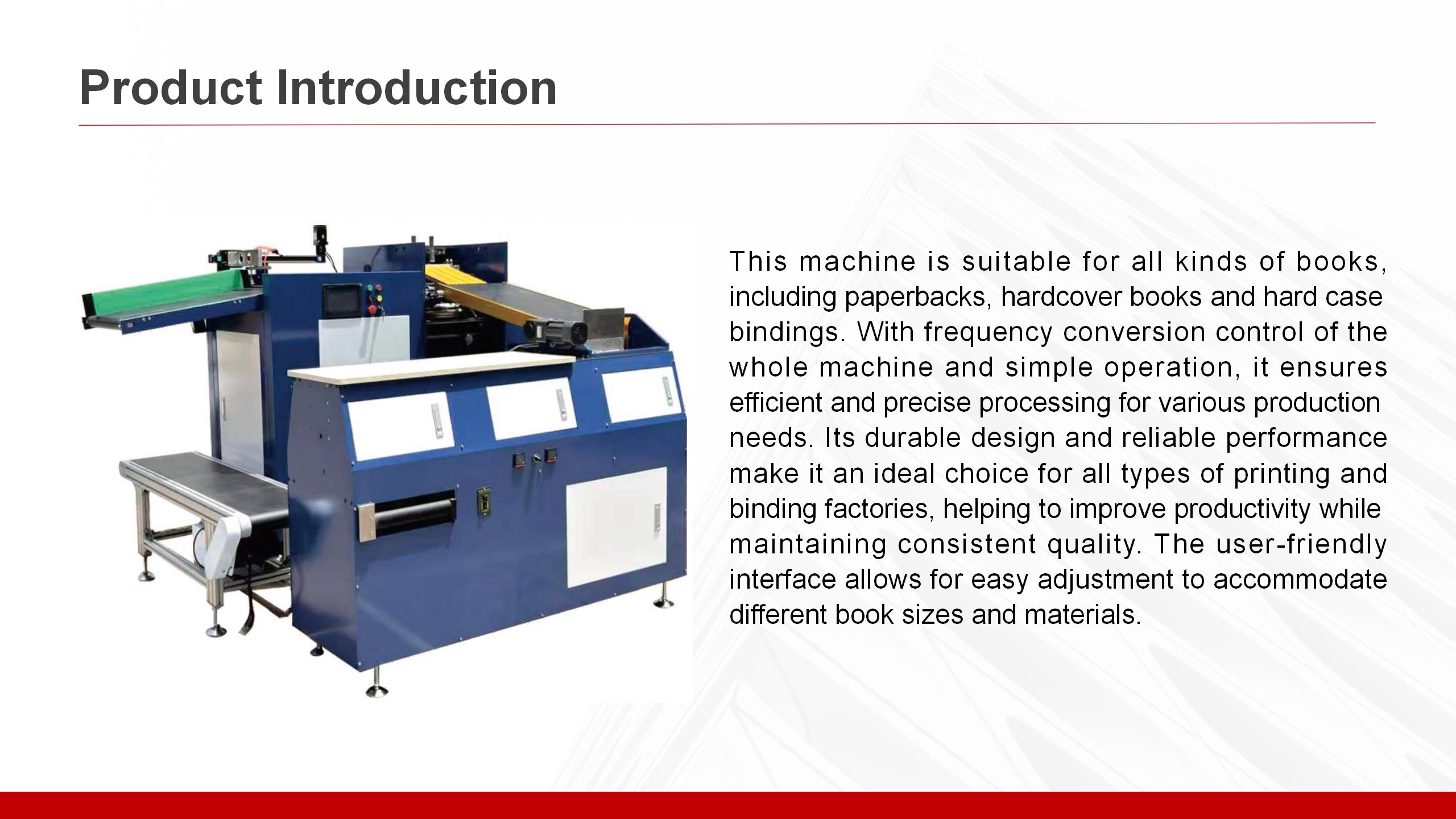 Product Introduction

This machine is suitable for all kinds of books, including paperbacks, hardcover books and hard case bindings. With frequency conversion control of the whole machine and simple operation, it ensures efficient and precise processing for various production needs. Its durable design and reliable performance make it an ideal choice for all types of printing and binding factories, helping to improve productivity while maintaining consistent quality. The user-friendly interface allows for easy adjustment to accommodate different book sizes and materials.